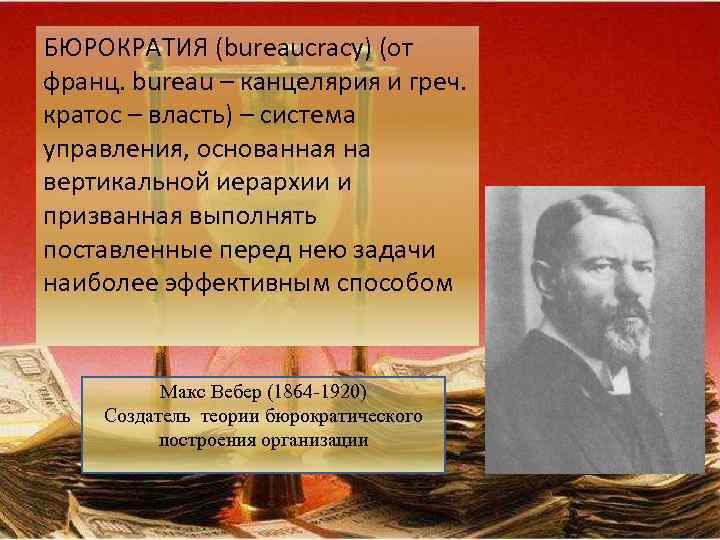 БЮРОКРАТИЯ (bureaucracy) (от франц. bureau – канцелярия и греч. кратос – власть) – система управления, основанная на вертикальной иерархии и призванная выполнять поставленные перед нею задачи наиболее эффективным способом

Макс Вебер (1864-1920)
Создатель теории бюрократического построения организации